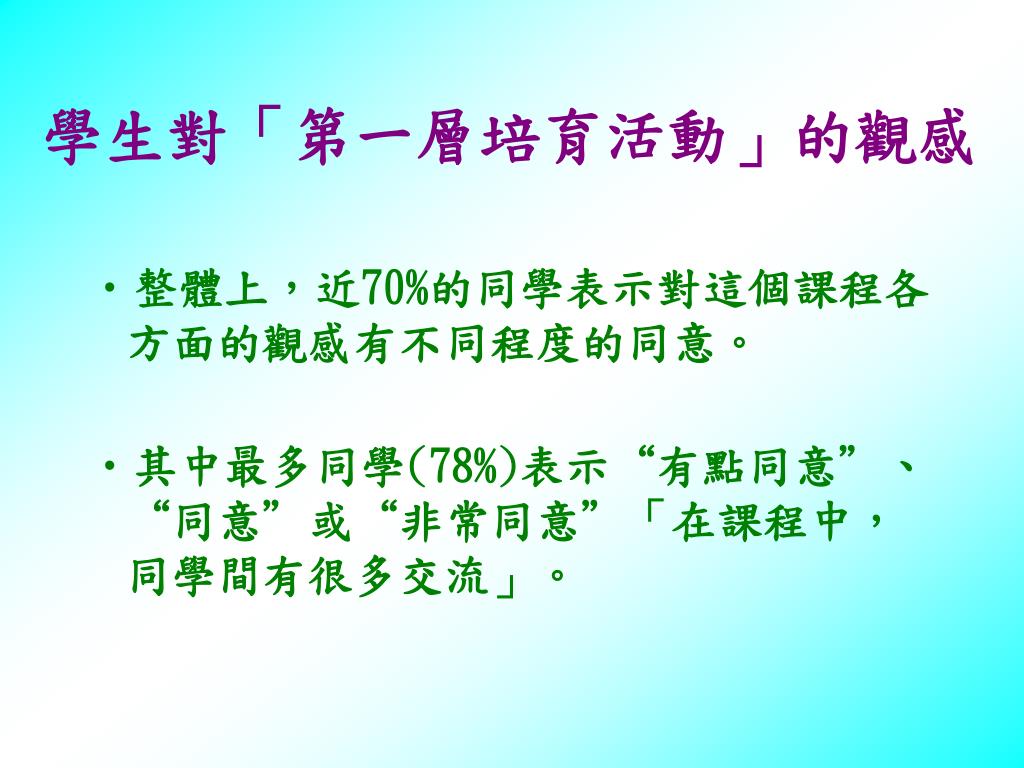 學生對「第一層培育活動」的觀感

• 整體上，近70%的同學表示對這個課程各方面的觀感有不同程度的同意。

• 其中最多同學(78%)表示“有點同意”、“同意”或“非常同意”「在課程中，同學間有很多交流」。